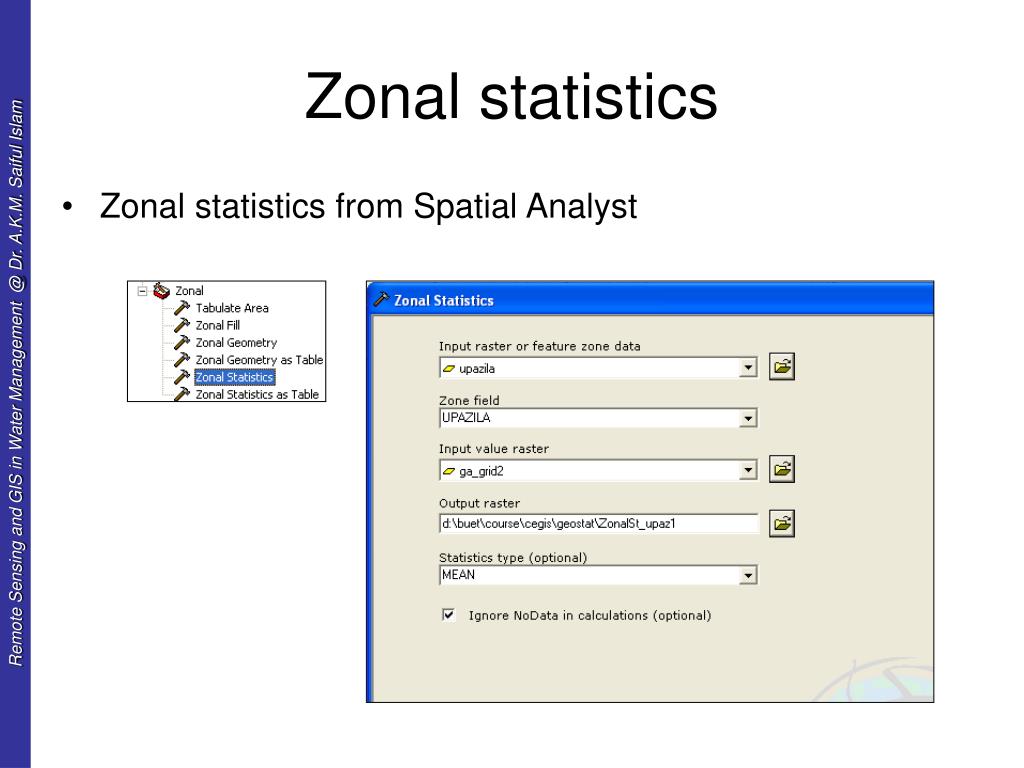 Remote Sensing and GIS in Water Management @ Dr. A.K.M. Saiful Islam

Zonal statistics

• Zonal statistics from Spatial Analyst

Zonal
Tabulate Area
Zonal Fill
Zonal Geometry
Zonal Geometry as Table
Zonal Statistics
Zonal Statistics as Table

Zonal Statistics

Input raster or feature zone data
upazila

Zone field
UPAZILA

Input value raster
ga_grid2

Output raster
d:\buet\course\cegis\geostat\ZonalSt_upaz1

Statistics type (optional)
MEAN

Ignore NoData in calculations (optional)